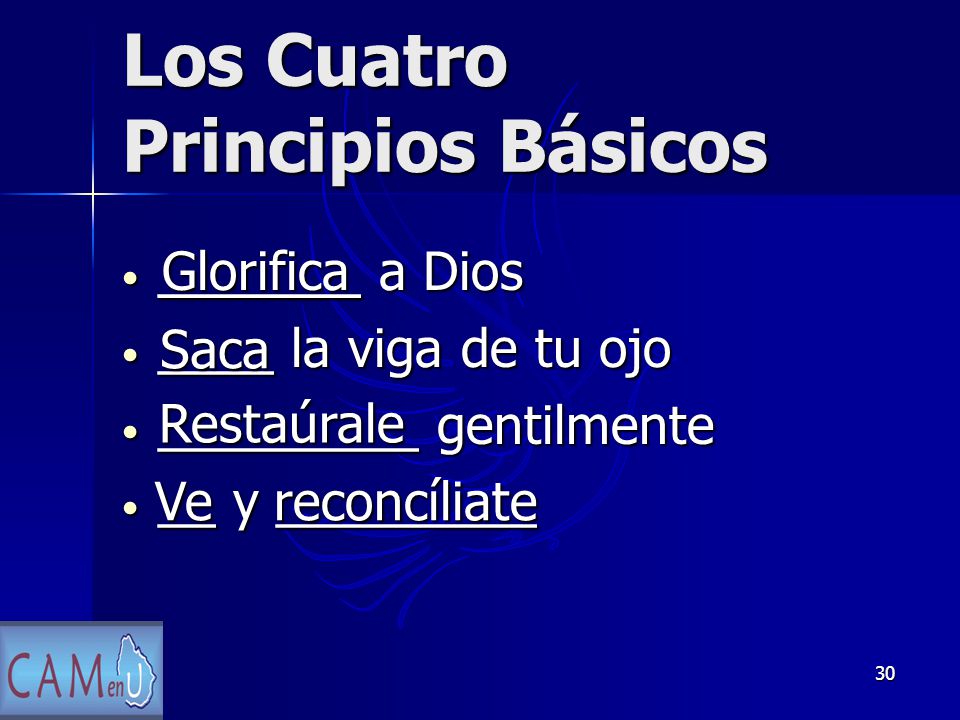 Los Cuatro Principios Básicos

• Glorifica a Dios
• Saca la viga de tu ojo
• Restaúrale gentilmente
• Ve y reconcíliate

CAMenU

30